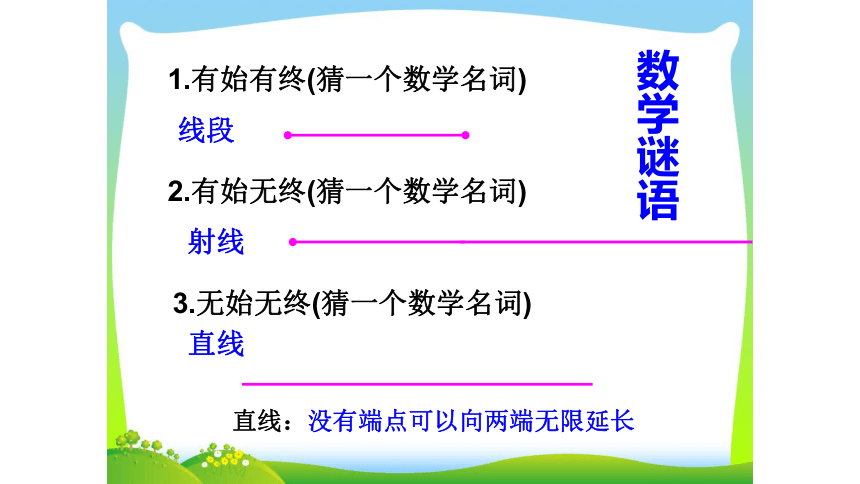 数学谜语

1.有始有终(猜一个数学名词)

线段

2.有始无终(猜一个数学名词)

射线

3.无始无终(猜一个数学名词)

直线

直线：没有端点可以向两端无限延长